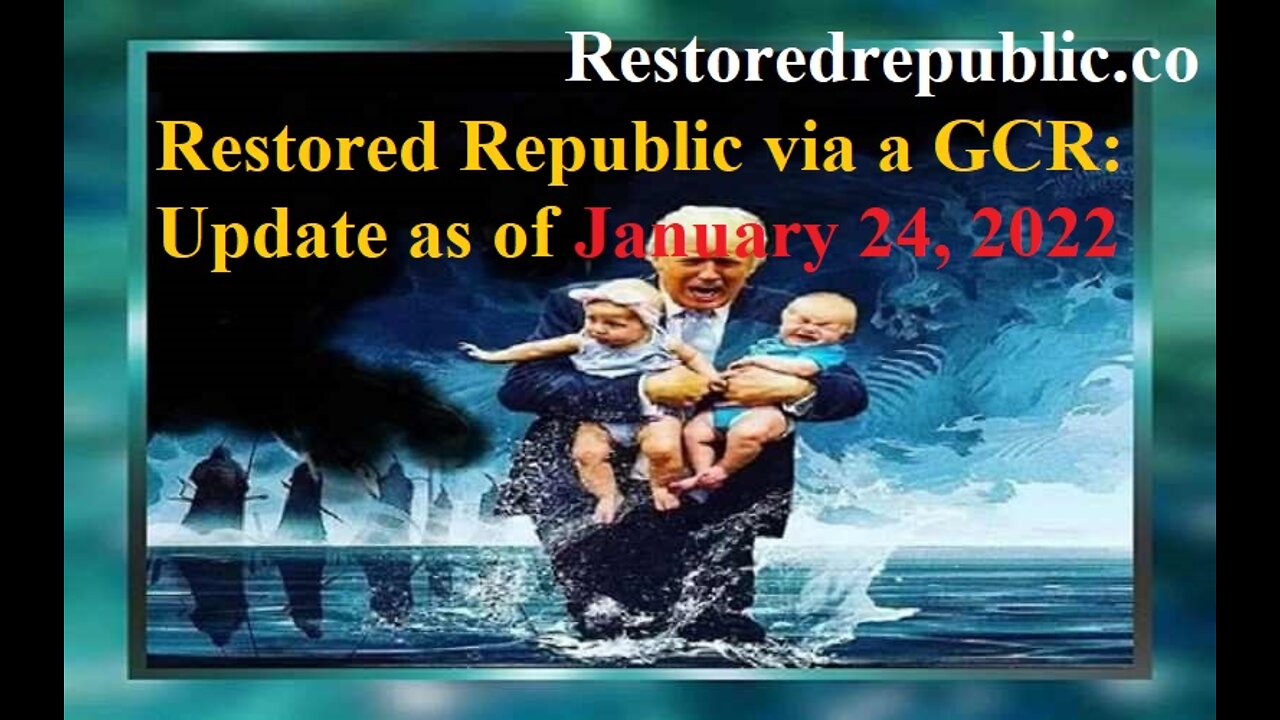 Restoredrepublic.co

Restored Republic via a GCR: Update as of January 24, 2022